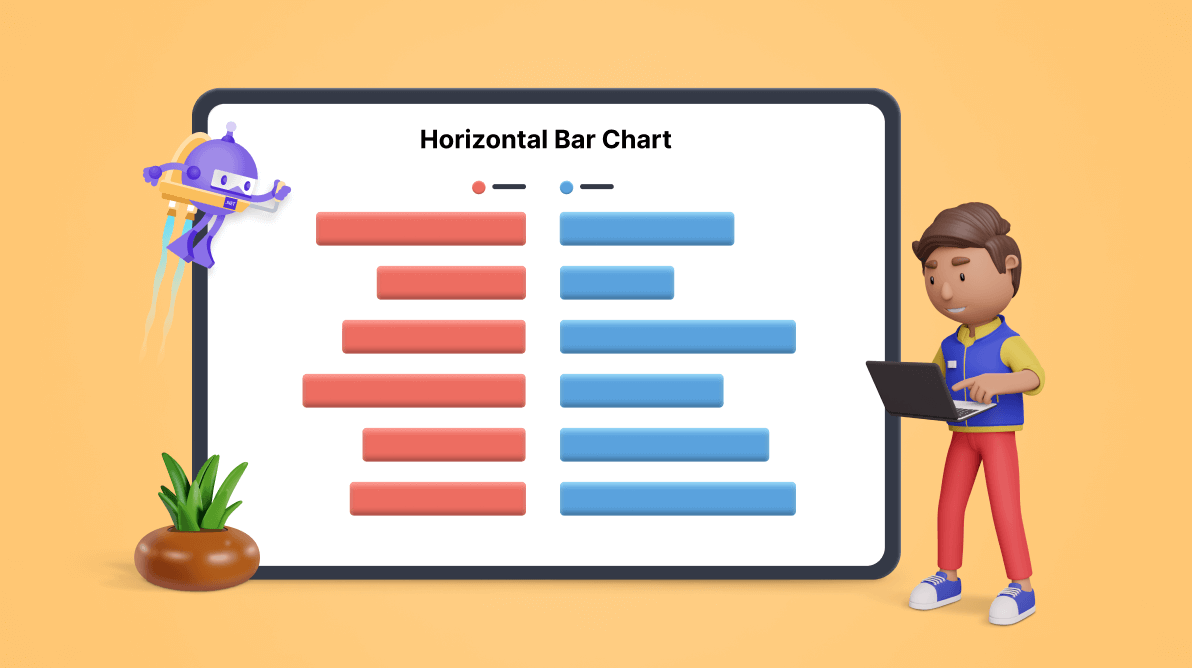 Horizontal Bar Chart

.NET